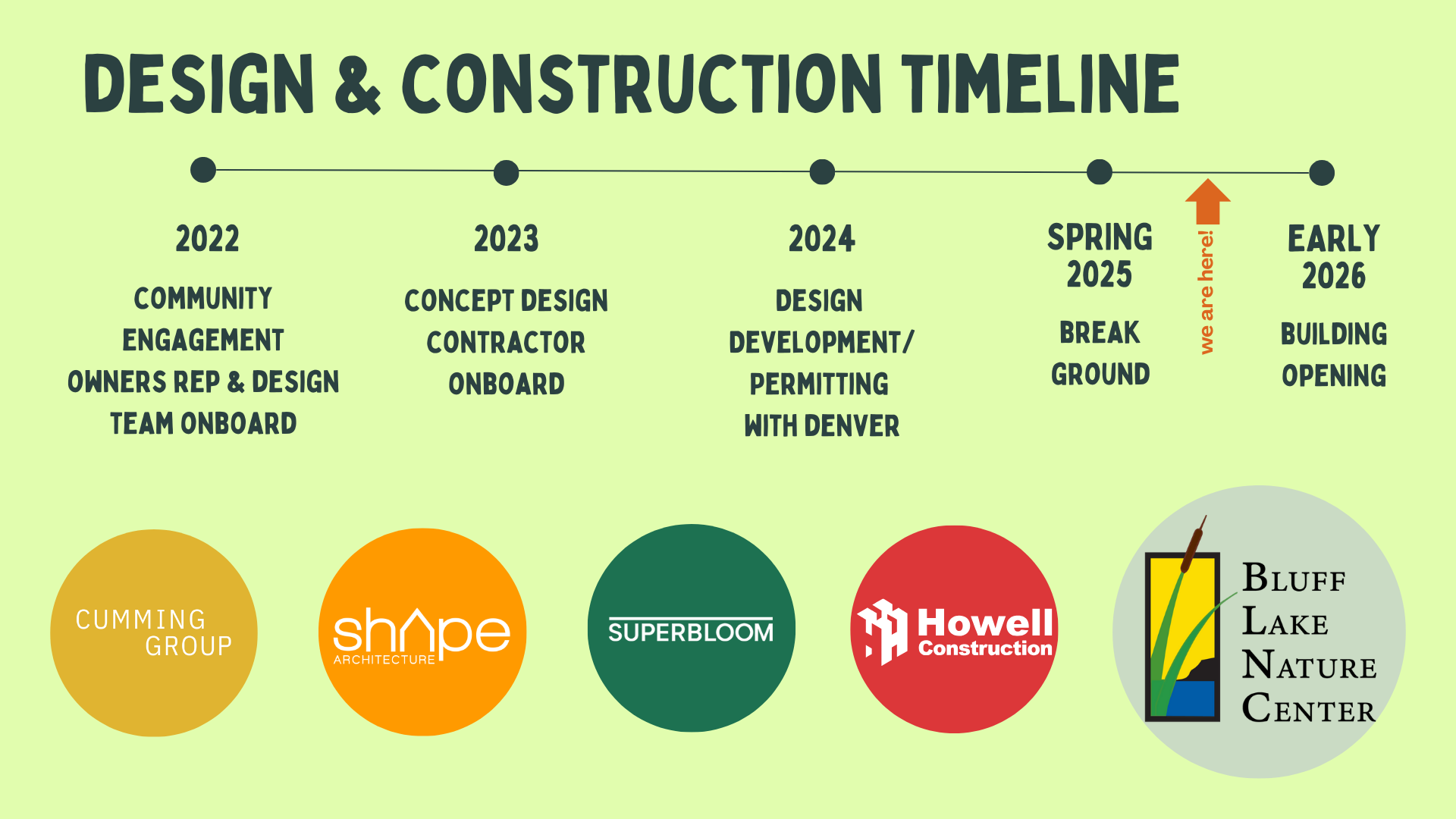 DESIGN & CONSTRUCTION TIMELINE

2022

COMMUNITY ENGAGEMENT
OWNERS REP & DESIGN TEAM ONBOARD

2023

CONCEPT DESIGN
CONTRACTOR ONBOARD

2024

DESIGN DEVELOPMENT/ PERMITTING WITH DENVER

SPRING 2025

BREAK GROUND

we are here!

EARLY 2026

BUILDING OPENING

CUMMING GROUP

shape ARCHITECTURE

SUPERBLOOM

Howell Construction

BLUFF LAKE NATURE CENTER